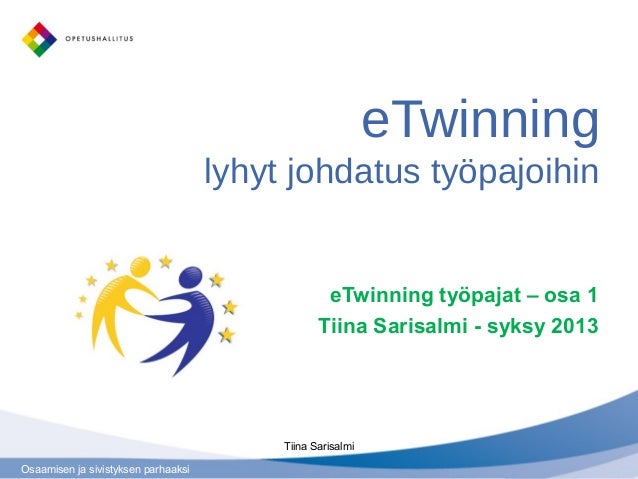 OPETUSHALLITUS

eTwinning
lyhyt johdatus työpajoihin

eTwinning työpajat – osa 1
Tiina Sarisalmi - syksy 2013

Tiina Sarisalmi

Osaamisen ja sivistyksen parhaaksi